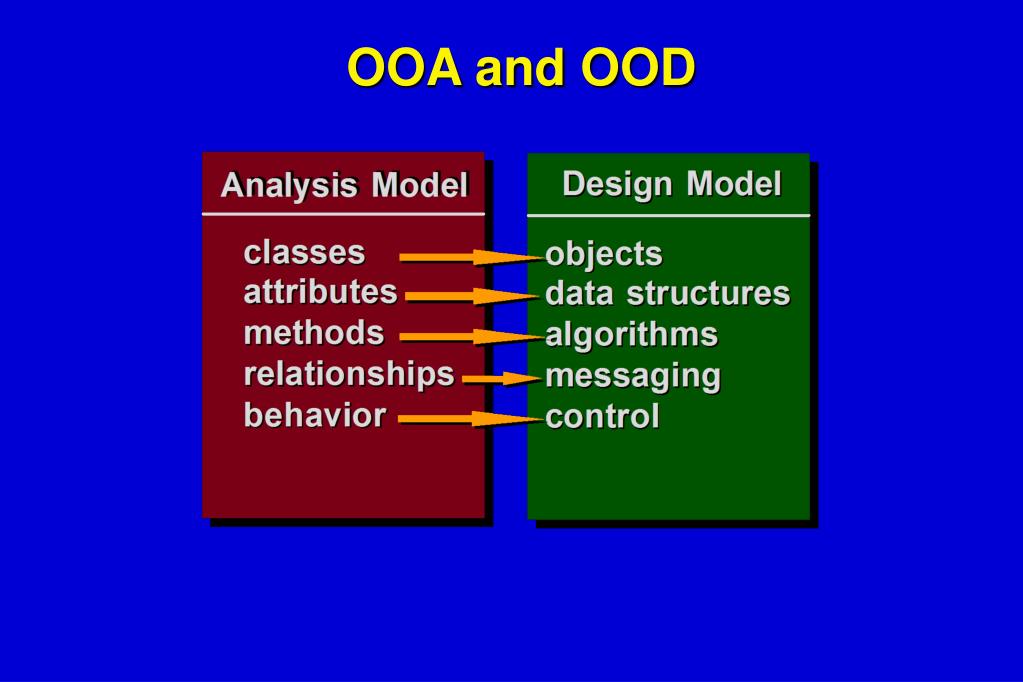 OOA and OOD

Analysis Model

classes
attributes
methods
relationships
behavior

Design Model

objects
data structures
algorithms
messaging
control